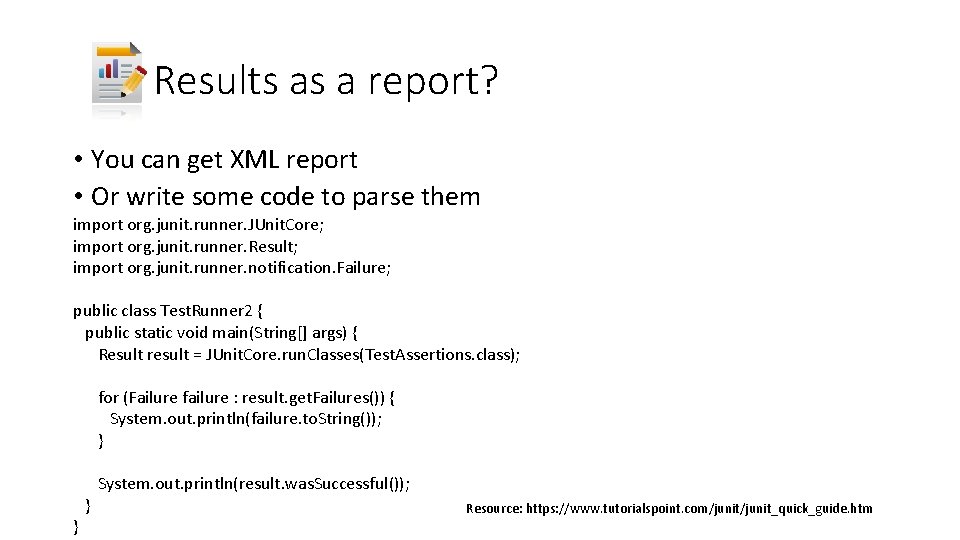 Results as a report?

• You can get XML report
• Or write some code to parse them

import org.junit.runner.JUnitCore;
import org.junit.runner.Result;
import org.junit.runner.notification.Failure;

public class TestRunner2 {
public static void main(String[] args) {
Result result = JUnitCore.runClasses(TestAssertions.class);

for (Failure failure : result.getFailures()) {
System.out.println(failure.toString());
}

System.out.println(result.wasSuccessful());
}
}

Resource: https://www.tutorialspoint.com/junit/junit_quick_guide.htm